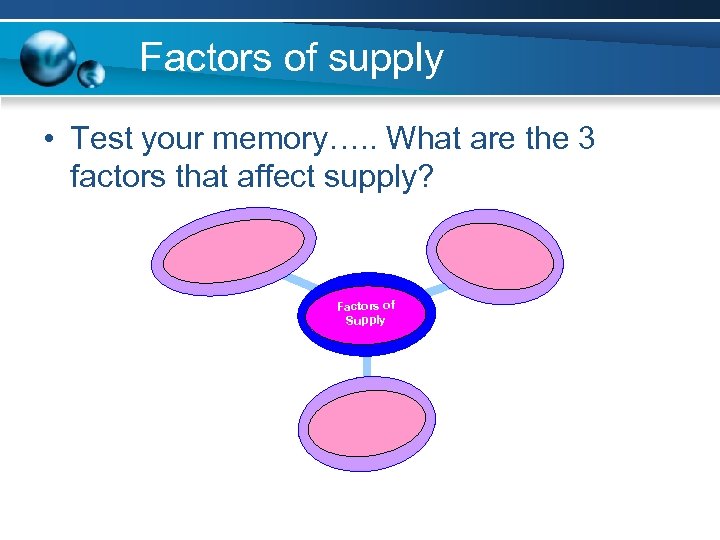 Factors of supply

• Test your memory….. What are the 3 factors that affect supply?

Factors of Supply